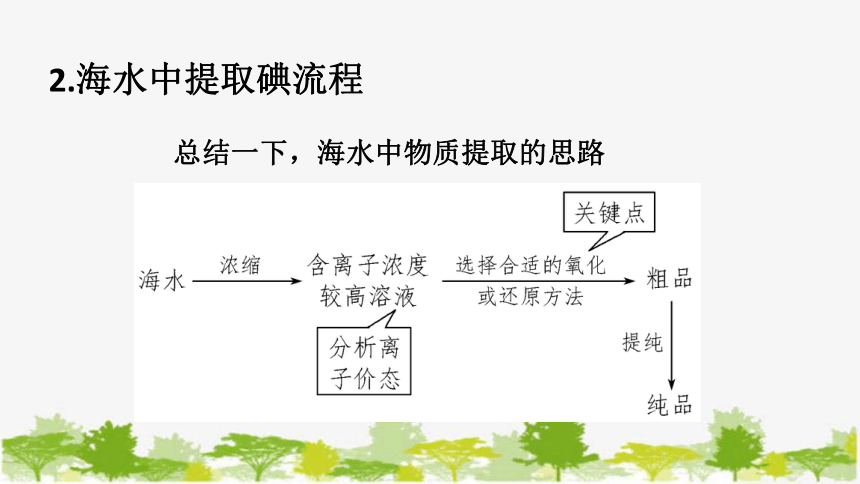 2.海水中提取碘流程

总结一下，海水中物质提取的思路

关键点

海水 浓缩 含离子浓度较高溶液 选择合适的氧化或还原方法 粗品

分析离子价态

提纯

纯品